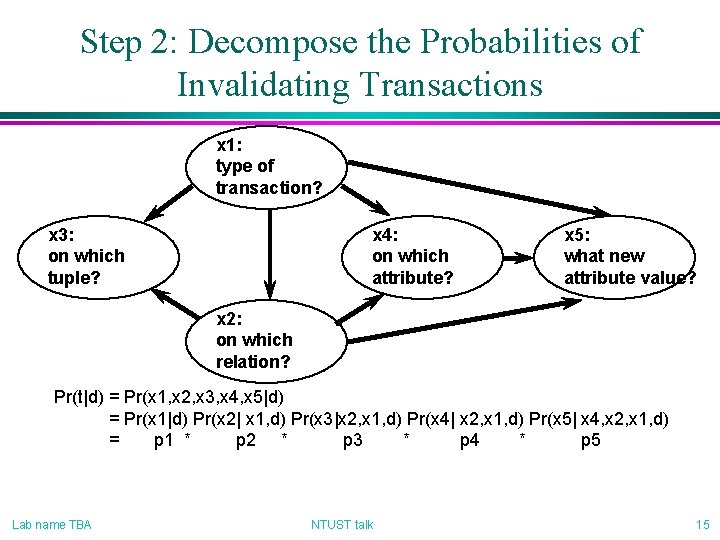 Step 2: Decompose the Probabilities of Invalidating Transactions

x1:
type of
transaction?

x3:
on which
tuple?

x4:
on which
attribute?

x5:
what new
attribute value?

x2:
on which
relation?

Pr(t|d) = Pr(x1,x2,x3,x4,x5|d)
= Pr(x1|d) Pr(x2| x1,d) Pr(x3|x2,x1,d) Pr(x4| x2,x1,d) Pr(x5| x4,x2,x1,d)
= p1 * p2 * p3 * p4 * p5

Lab name TBA

NTUST talk

15